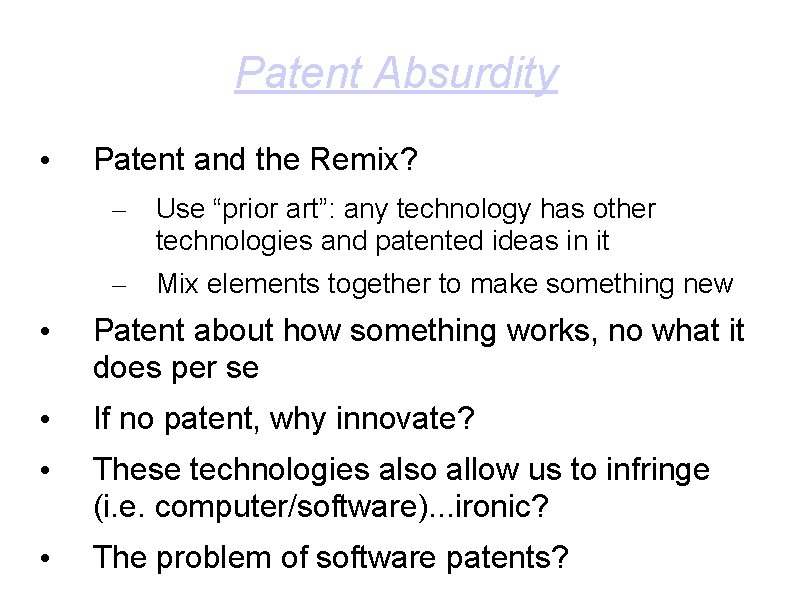 Patent Absurdity

• Patent and the Remix?
– Use “prior art”: any technology has other technologies and patented ideas in it
– Mix elements together to make something new
• Patent about how something works, no what it does per se
• If no patent, why innovate?
• These technologies also allow us to infringe (i.e. computer/software)...ironic?
• The problem of software patents?